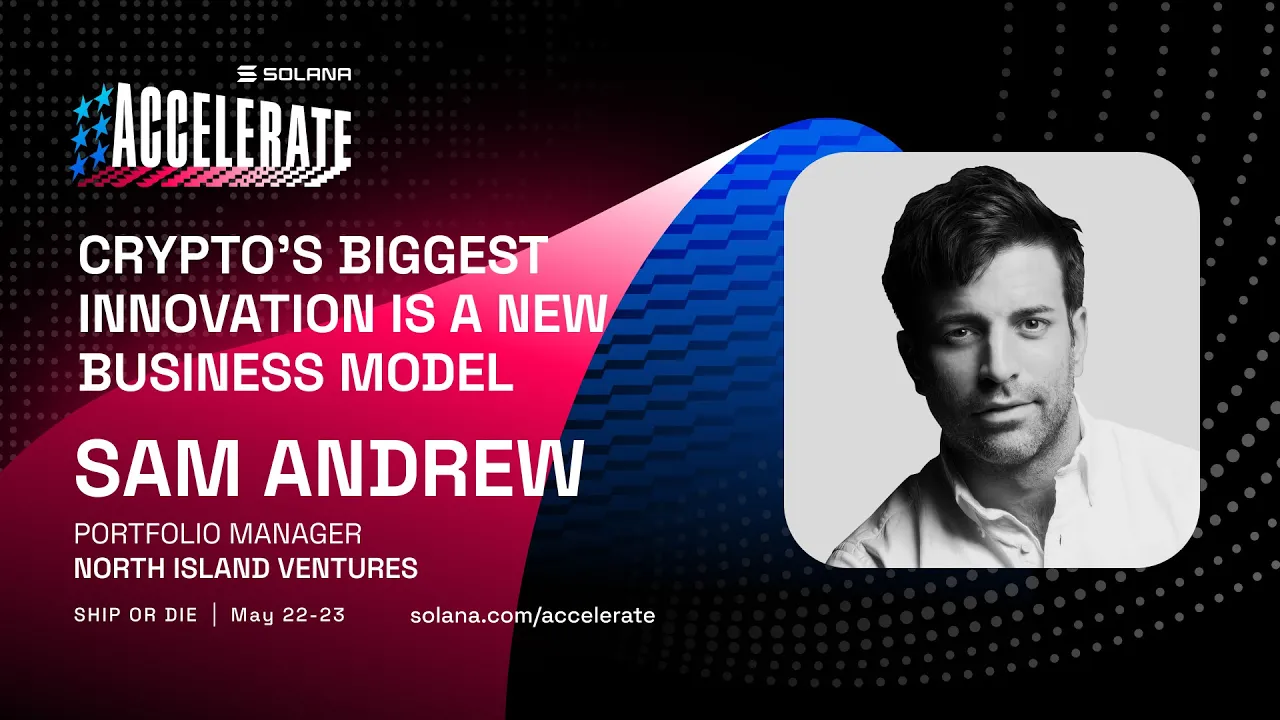 SOLANA
ACCELERATE

CRYPTO'S BIGGEST INNOVATION IS A NEW BUSINESS MODEL

SAM ANDREW

PORTFOLIO MANAGER
NORTH ISLAND VENTURES

SHIP OR DIE | May 22-23

solana.com/accelerate